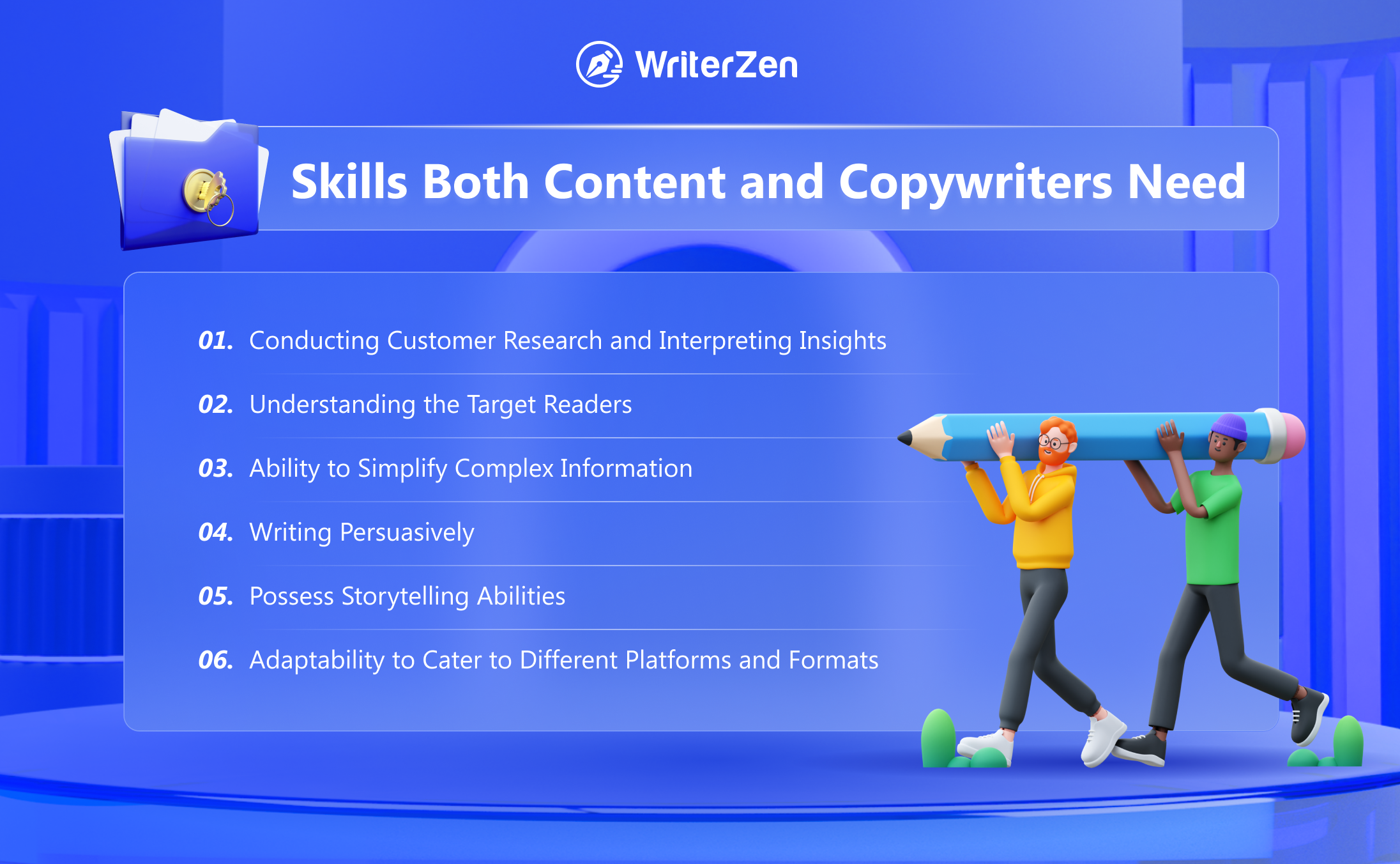 WriterZen

Skills Both Content and Copywriters Need

01. Conducting Customer Research and Interpreting Insights

02. Understanding the Target Readers

03. Ability to Simplify Complex Information

04. Writing Persuasively

05. Possess Storytelling Abilities

06. Adaptability to Cater to Different Platforms and Formats